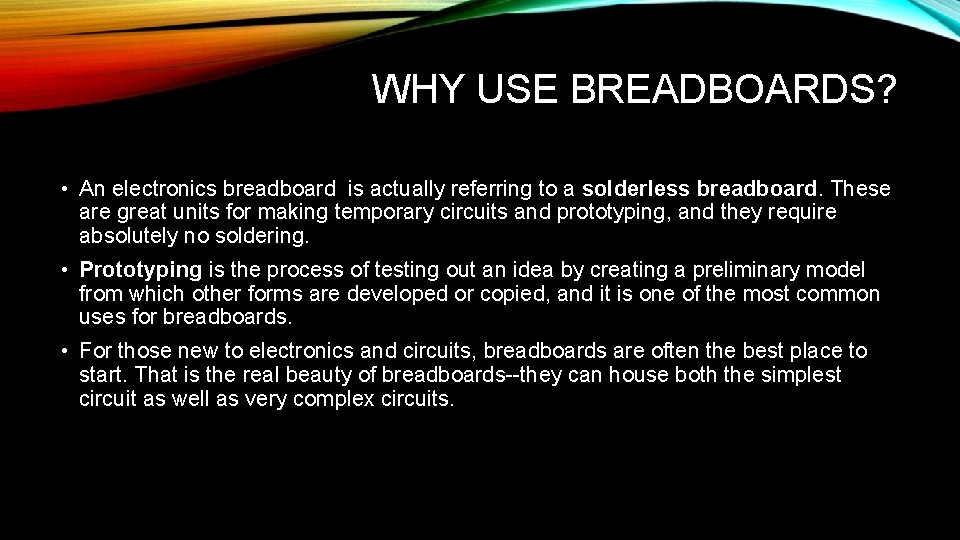 WHY USE BREADBOARDS?

• An electronics breadboard is actually referring to a solderless breadboard. These are great units for making temporary circuits and prototyping, and they require absolutely no soldering.

• Prototyping is the process of testing out an idea by creating a preliminary model from which other forms are developed or copied, and it is one of the most common uses for breadboards.

• For those new to electronics and circuits, breadboards are often the best place to start. That is the real beauty of breadboards--they can house both the simplest circuit as well as very complex circuits.